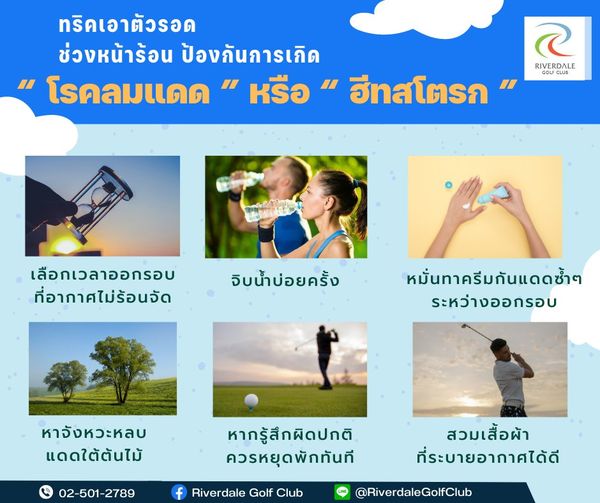 ทริคเอาตัวรอด
ช่วงหน้าร้อน ป้องกันการเกิด
" โรคลมแดด " หรือ " ฮีทสโตรก "

RIVERDALE
GOLF CLUB

เลือกเวลาออกรอบ
ที่อากาศไม่ร้อนจัด

จิบน้ำบ่อยครั้ง

หมั่นทาครีมกันแดดซ้ำๆ
ระหว่างออกรอบ

หาจังหวะหลบ
แดดใต้ต้นไม้

หากรู้สึกผิดปกติ
ควรหยุดพักทันที

สวมเสื้อผ้า
ที่ระบายอากาศได้ดี

02-501-2789
Riverdale Golf Club
@RiverdaleGolfClub